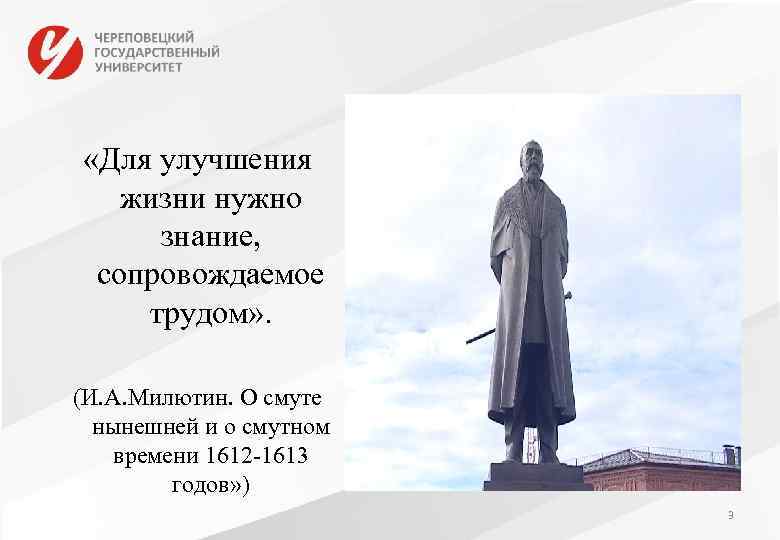 ЧЕРЕПОВЕЦКИЙ
ГОСУДАРСТВЕННЫЙ
УНИВЕРСИТЕТ

«Для улучшения жизни нужно знание, сопровождаемое трудом».

(И.А.Милютин. О смуте нынешней и о смутном времени 1612-1613 годов»)

3